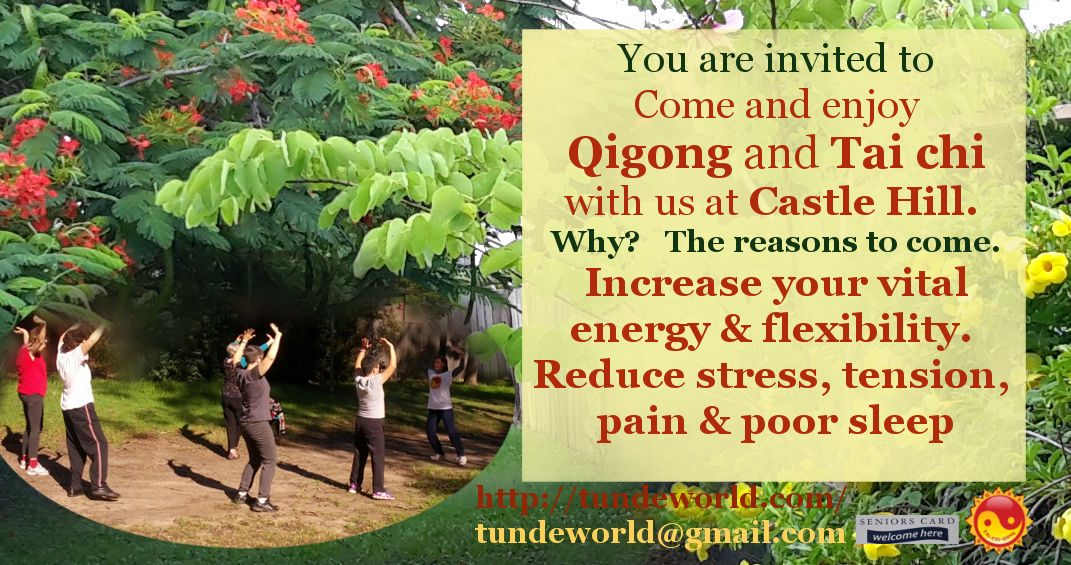 You are invited to
Come and enjoy
Qigong and Tai chi
with us at Castle Hill.
Why? The reasons to come.
Increase your vital energy & flexibility.
Reduce stress, tension, pain & poor sleep

http://tundeworld.com/
tundeworld@gmail.com

SENIORS CARD
welcome here